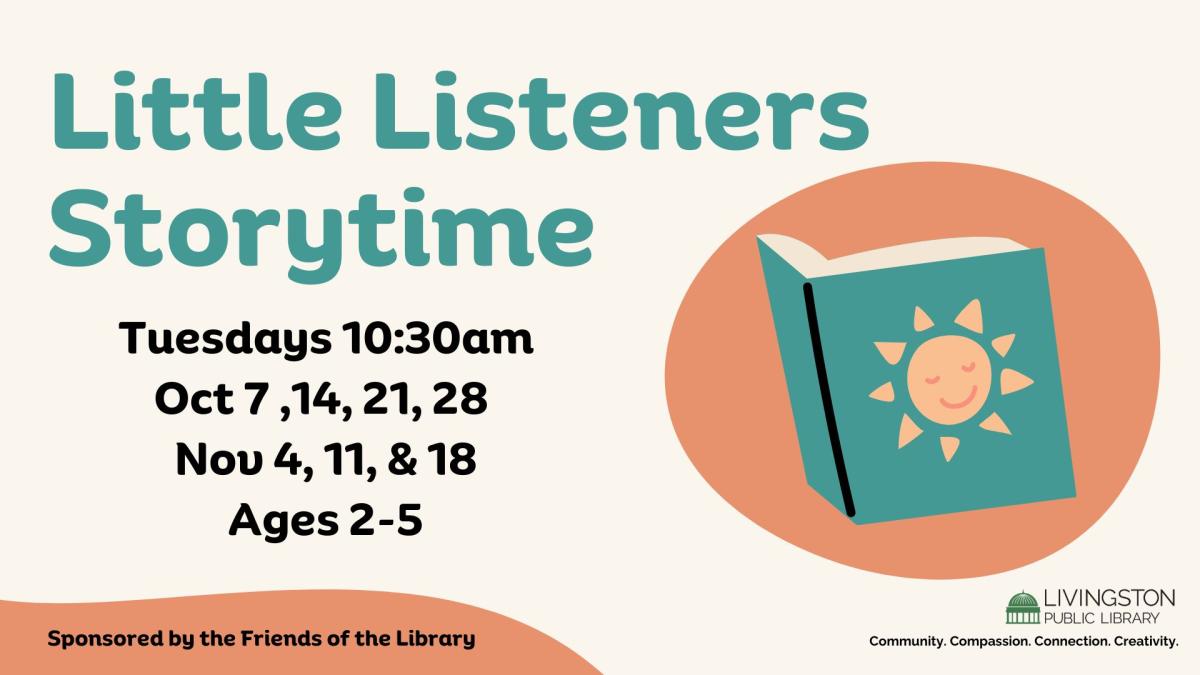 Little Listeners Storytime

Tuesdays 10:30am
Oct 7 ,14, 21, 28
Nov 4, 11, & 18
Ages 2-5

Sponsored by the Friends of the Library

LIVINGSTON PUBLIC LIBRARY
Community. Compassion. Connection. Creativity.